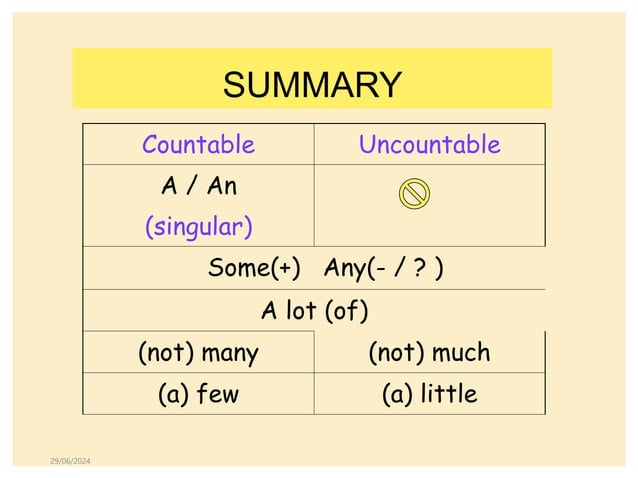 SUMMARY

| Countable | Uncountable |
|---|---|
| A / An (singular) | |
| Some(+) Any(- / ? ) | |
| A lot (of) | |
| (not) many | (not) much |
| (a) few | (a) little |

29/06/2024